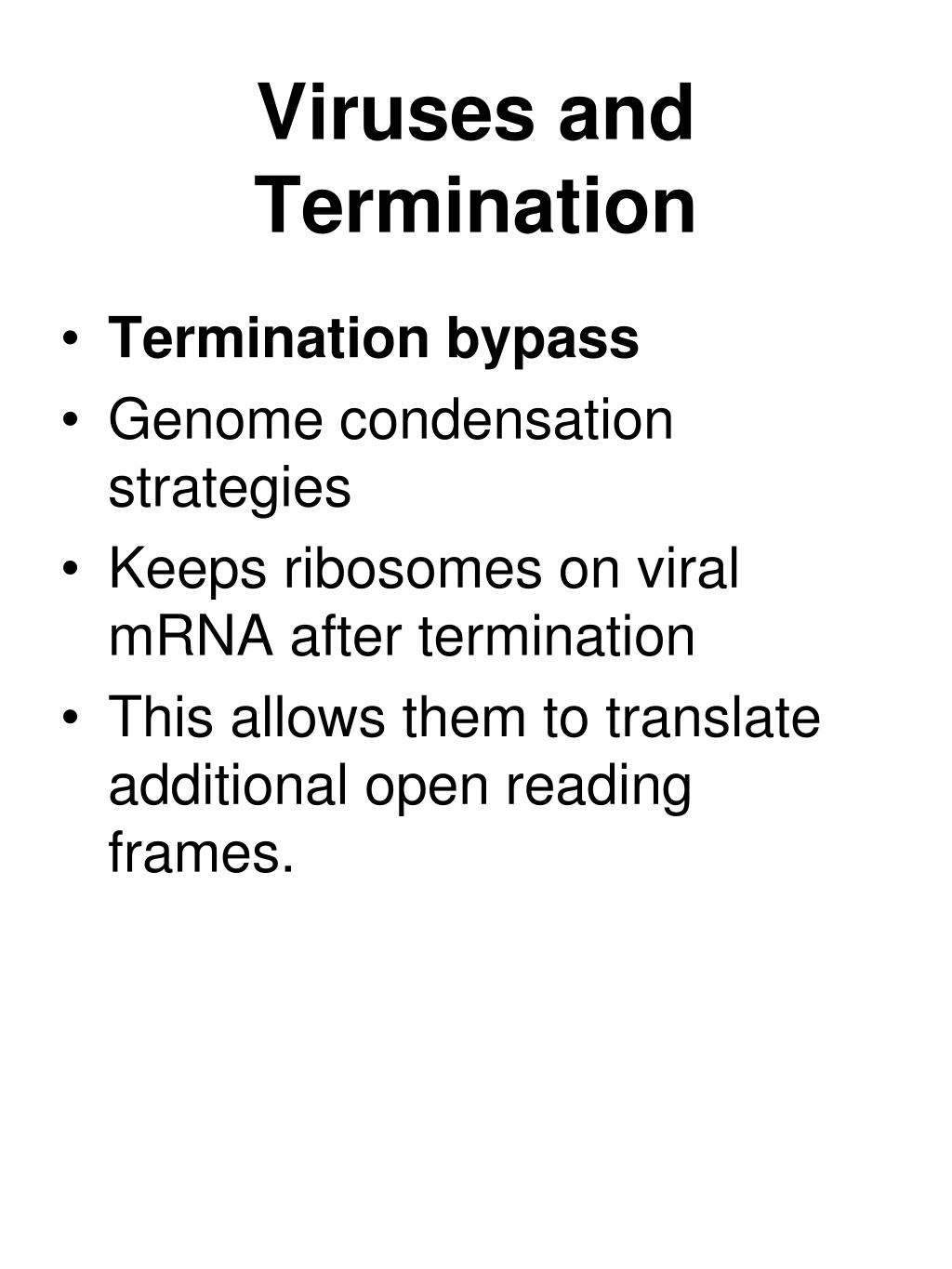 Viruses and Termination

• Termination bypass
• Genome condensation strategies
• Keeps ribosomes on viral mRNA after termination
• This allows them to translate additional open reading frames.